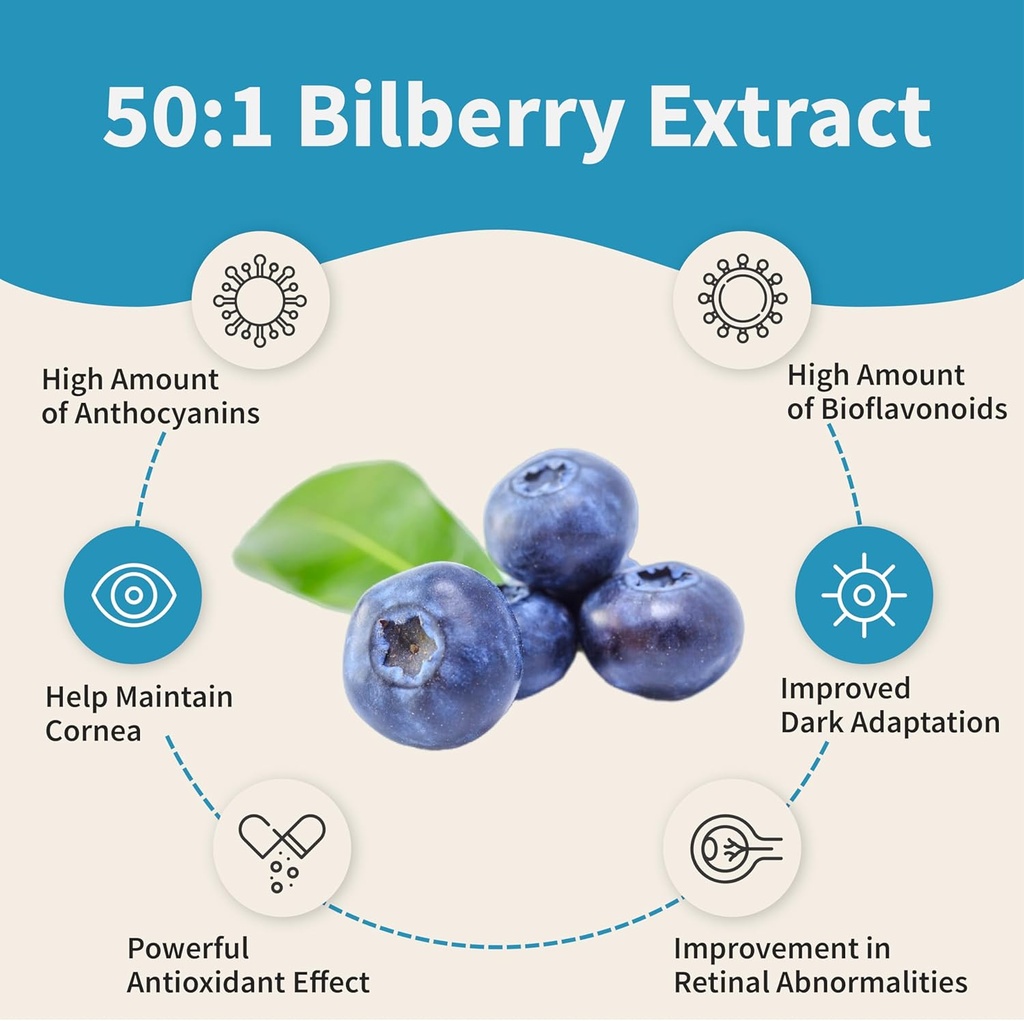 50:1 Bilberry Extract

High Amount of Anthocyanins

High Amount of Bioflavonoids

Help Maintain Cornea

Improved Dark Adaptation

Powerful Antioxidant Effect

Improvement in Retinal Abnormalities